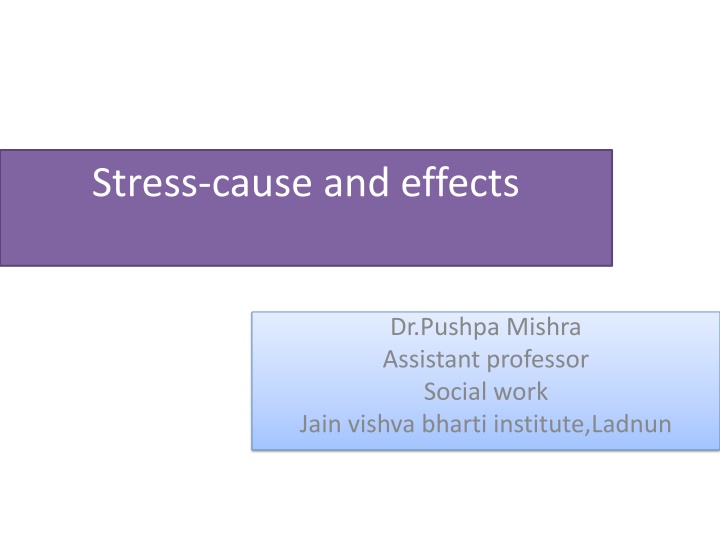 Stress-cause and effects

Dr.Pushpa Mishra
Assistant professor
Social work
Jain vishva bharti institute,Ladnun